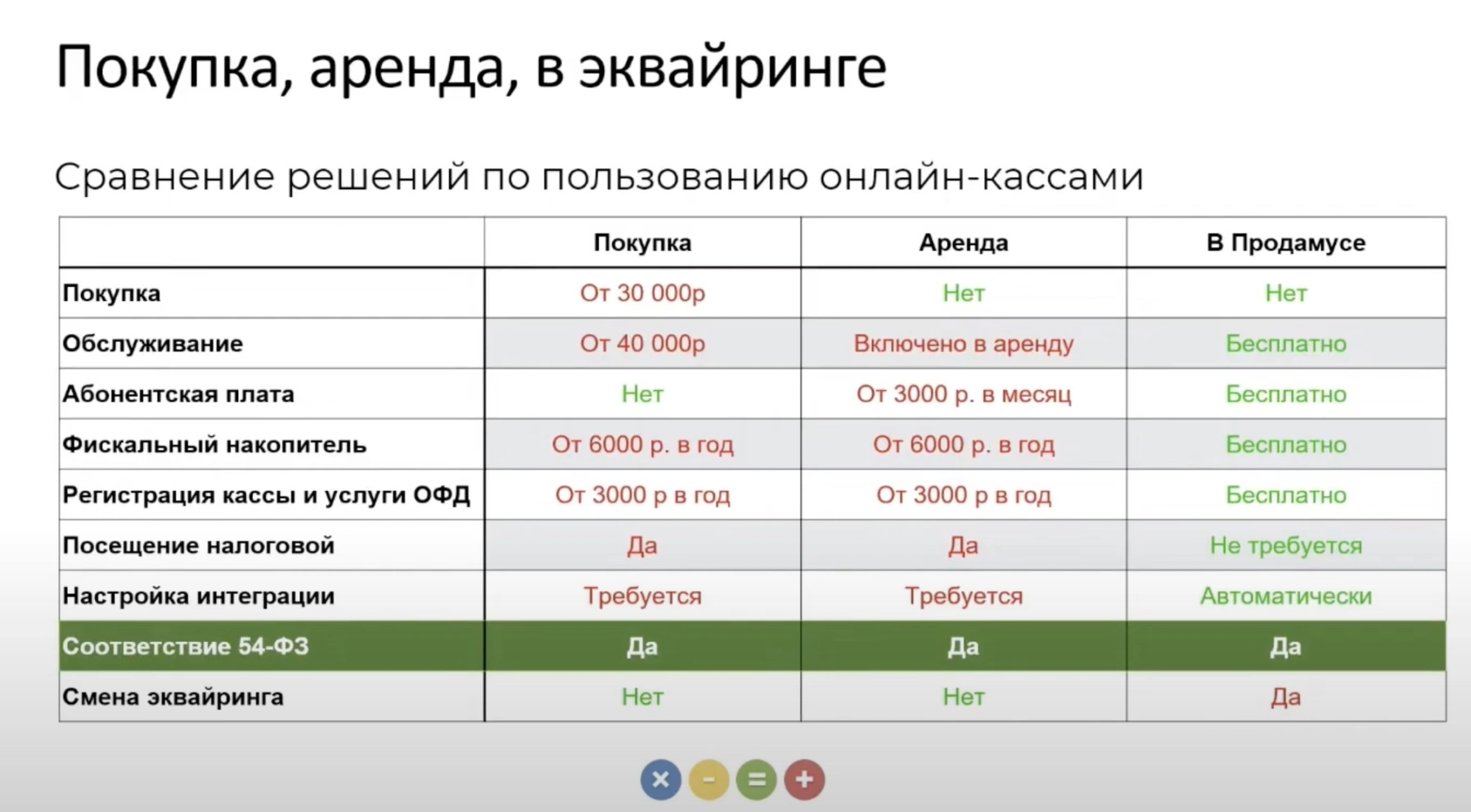 Покупка, аренда, в эквайринге

Сравнение решений по пользованию онлайн-кассами

| | Покупка | Аренда | В Продамусе |
|---|---|---|---|
| Покупка | От 30 000р | Нет | Нет |
| Обслуживание | От 40 000р | Включено в аренду | Бесплатно |
| Абонентская плата | Нет | От 3000 р. в месяц | Бесплатно |
| Фискальный накопитель | От 6000 р. в год | От 6000 р. в год | Бесплатно |
| Регистрация кассы и услуги ОФД | От 3000 р в год | От 3000 р в год | Бесплатно |
| Посещение налоговой | Да | Да | Не требуется |
| Настройка интеграции | Требуется | Требуется | Автоматически |
| Соответствие 54-ФЗ | Да | Да | Да |
| Смена эквайринга | Нет | Нет | Да |

× - = +